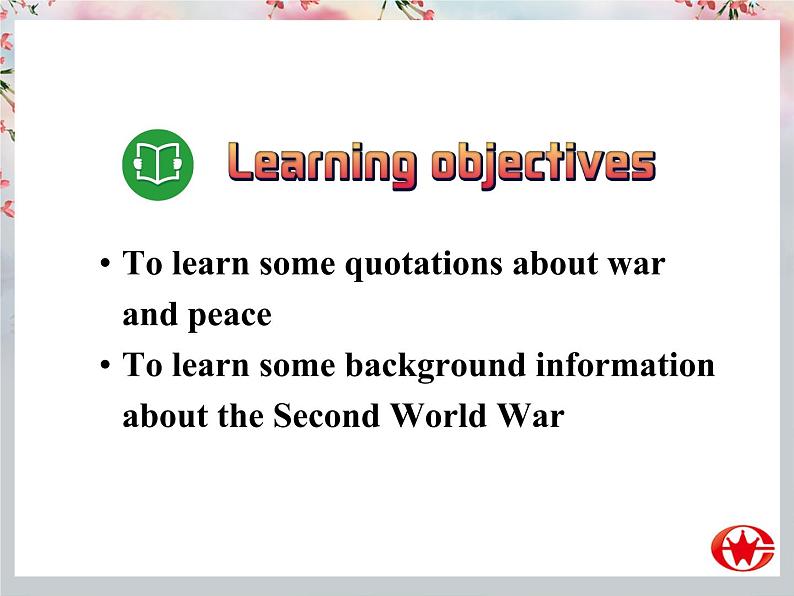 Learning objectives

• To learn some quotations about war and peace
• To learn some background information about the Second World War